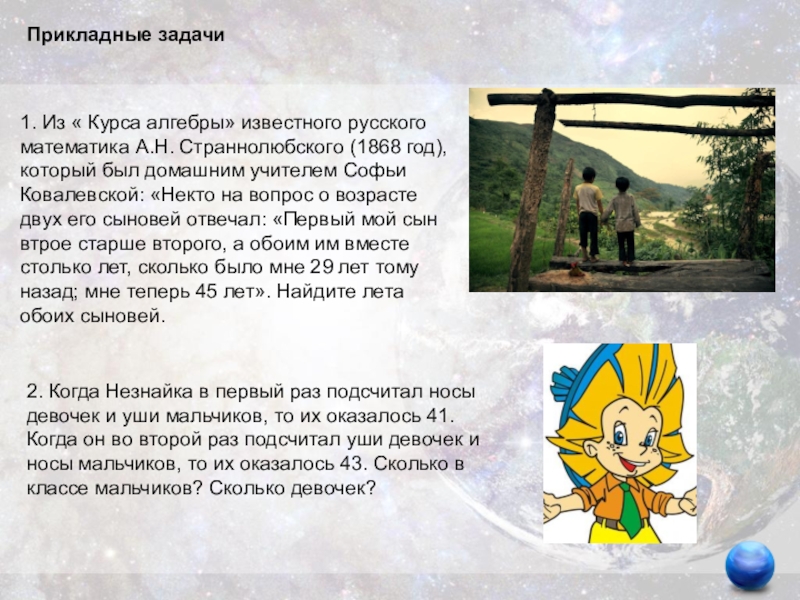 Прикладные задачи

1. Из « Курса алгебры» известного русского математика А.Н. Страннолюбского (1868 год), который был домашним учителем Софьи Ковалевской: «Некто на вопрос о возрасте двух его сыновей отвечал: «Первый мой сын втрое старше второго, а обоим им вместе столько лет, сколько было мне 29 лет тому назад; мне теперь 45 лет». Найдите лета обоих сыновей.

2. Когда Незнайка в первый раз подсчитал носы девочек и уши мальчиков, то их оказалось 41. Когда он во второй раз подсчитал уши девочек и носы мальчиков, то их оказалось 43. Сколько в классе мальчиков? Сколько девочек?